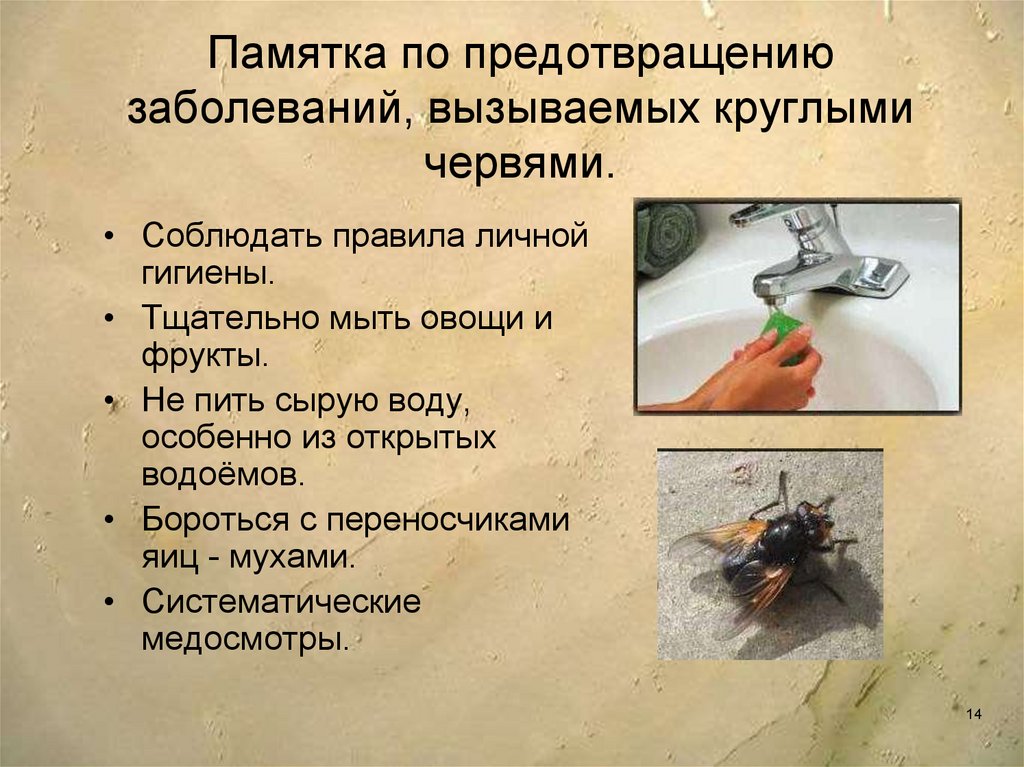 Памятка по предотвращению заболеваний, вызываемых круглыми червями.

• Соблюдать правила личной гигиены.
• Тщательно мыть овощи и фрукты.
• Не пить сырую воду, особенно из открытых водоёмов.
• Бороться с переносчиками яиц - мухами.
• Систематические медосмотры.

14